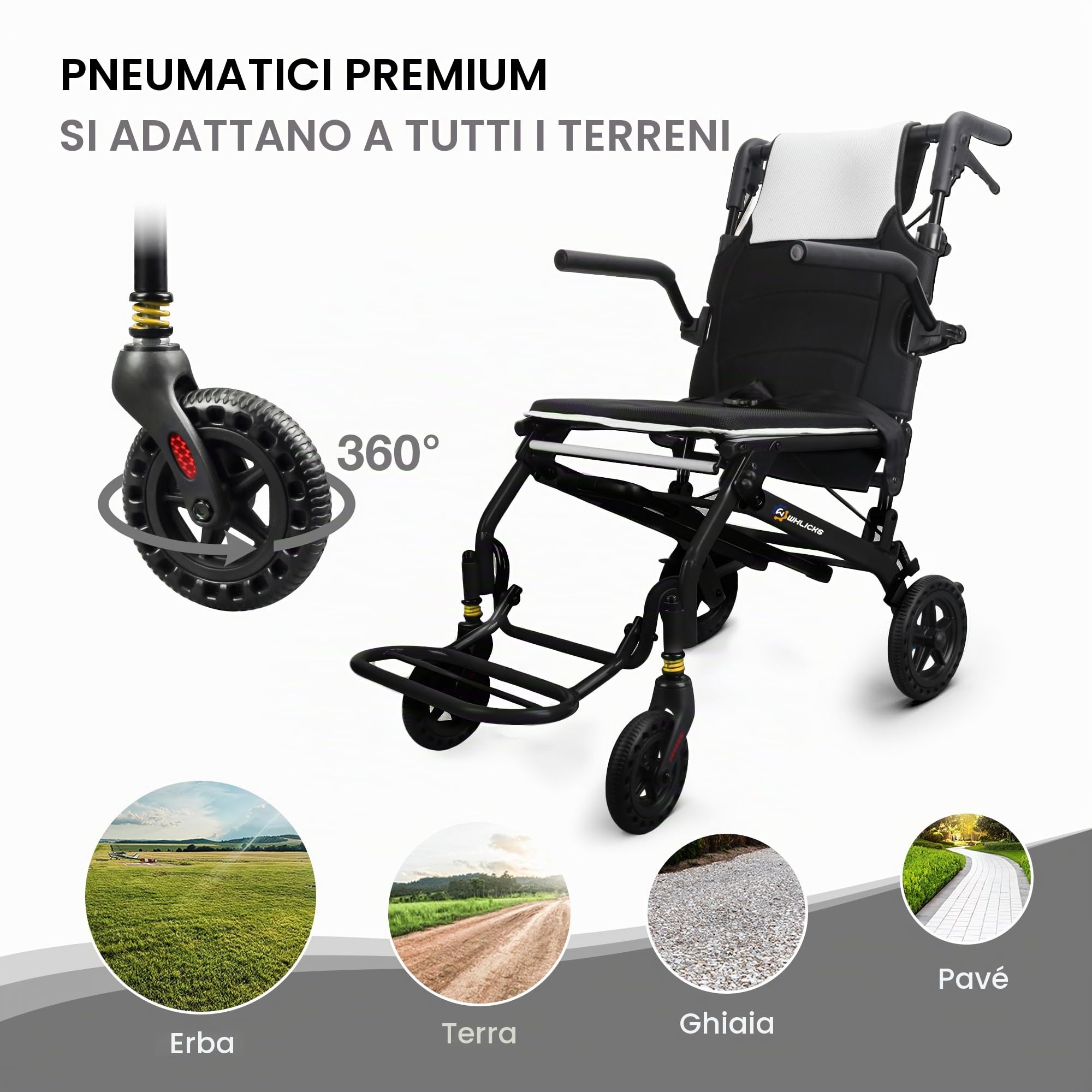 PNEUMATICI PREMIUM
SI ADATTANO A TUTTI I TERRENI

360°

WHLICKS

Erba

Terra

Ghiaia

Pavé